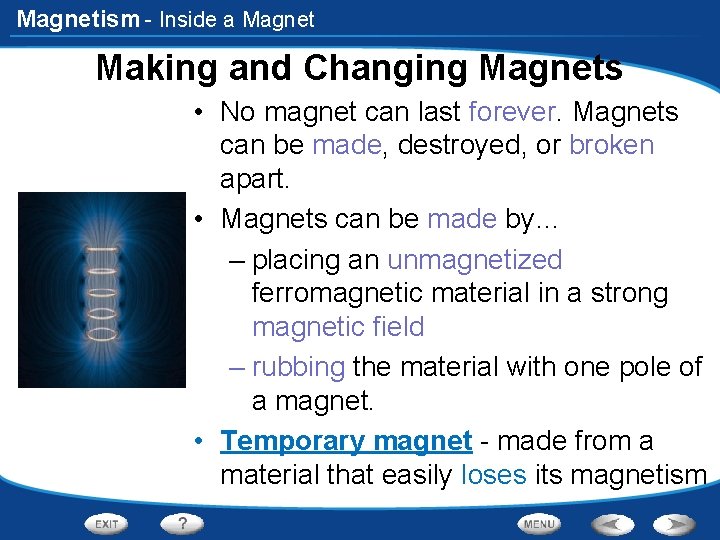 Magnetism - Inside a Magnet

Making and Changing Magnets

• No magnet can last forever. Magnets can be made, destroyed, or broken apart.

• Magnets can be made by...

– placing an unmagnetized ferromagnetic material in a strong magnetic field

– rubbing the material with one pole of a magnet.

• Temporary magnet - made from a material that easily loses its magnetism

EXIT ? MENU